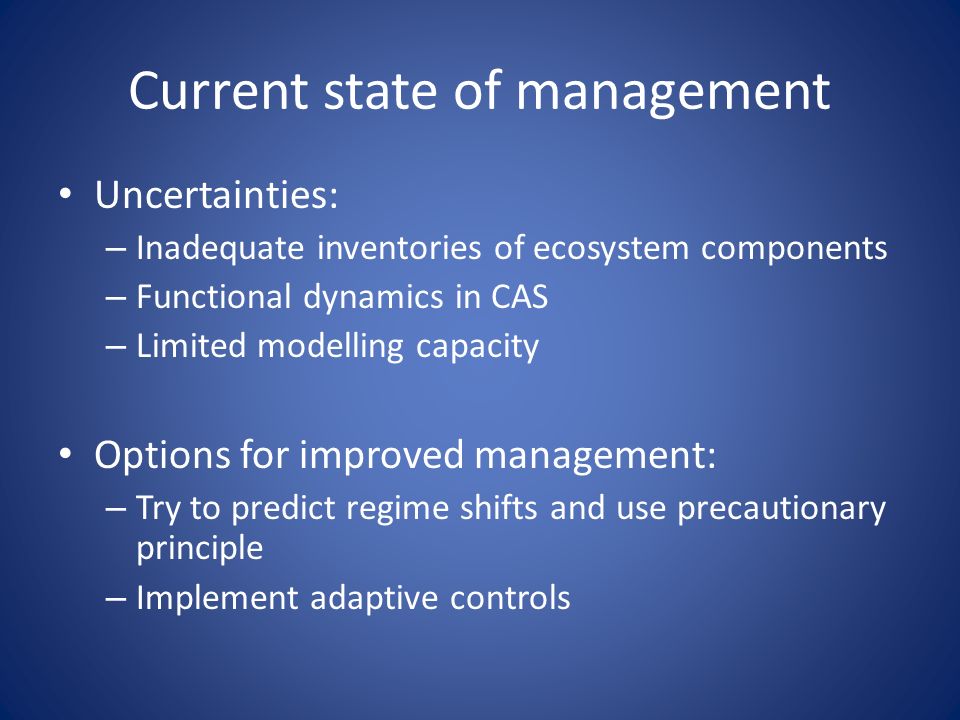 Current state of management

• Uncertainties:
– Inadequate inventories of ecosystem components
– Functional dynamics in CAS
– Limited modelling capacity

• Options for improved management:
– Try to predict regime shifts and use precautionary principle
– Implement adaptive controls